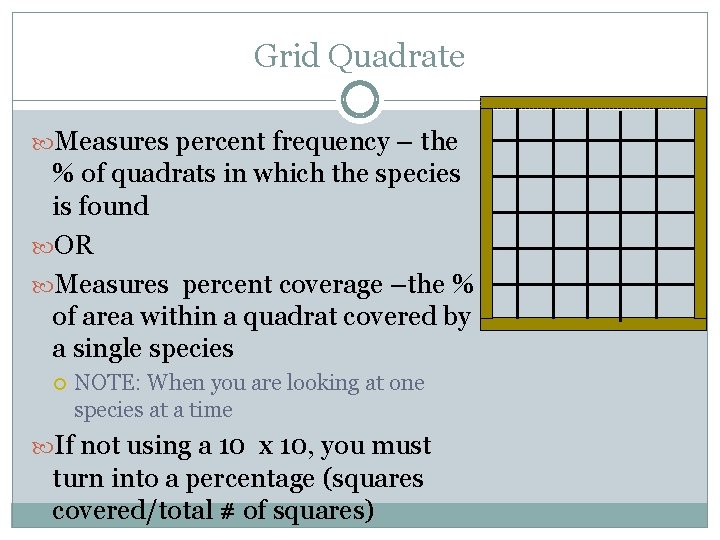 Grid Quadrate

Measures percent frequency – the % of quadrats in which the species is found

OR

Measures percent coverage –the % of area within a quadrat covered by a single species

NOTE: When you are looking at one species at a time

If not using a 10 x 10, you must turn into a percentage (squares covered/total # of squares)